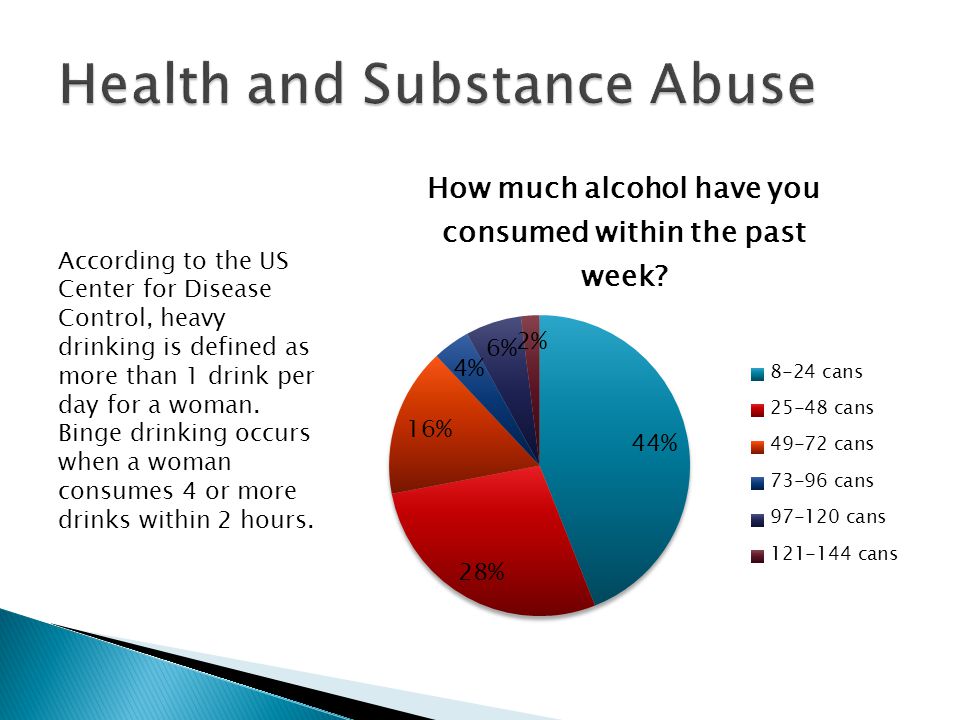 Health and Substance Abuse

According to the US Center for Disease Control, heavy drinking is defined as more than 1 drink per day for a woman. Binge drinking occurs when a woman consumes 4 or more drinks within 2 hours.

How much alcohol have you consumed within the past week?

44%
28%
16%
4%
6%
2%

8-24 cans
25-48 cans
49-72 cans
73-96 cans
97-120 cans
121-144 cans